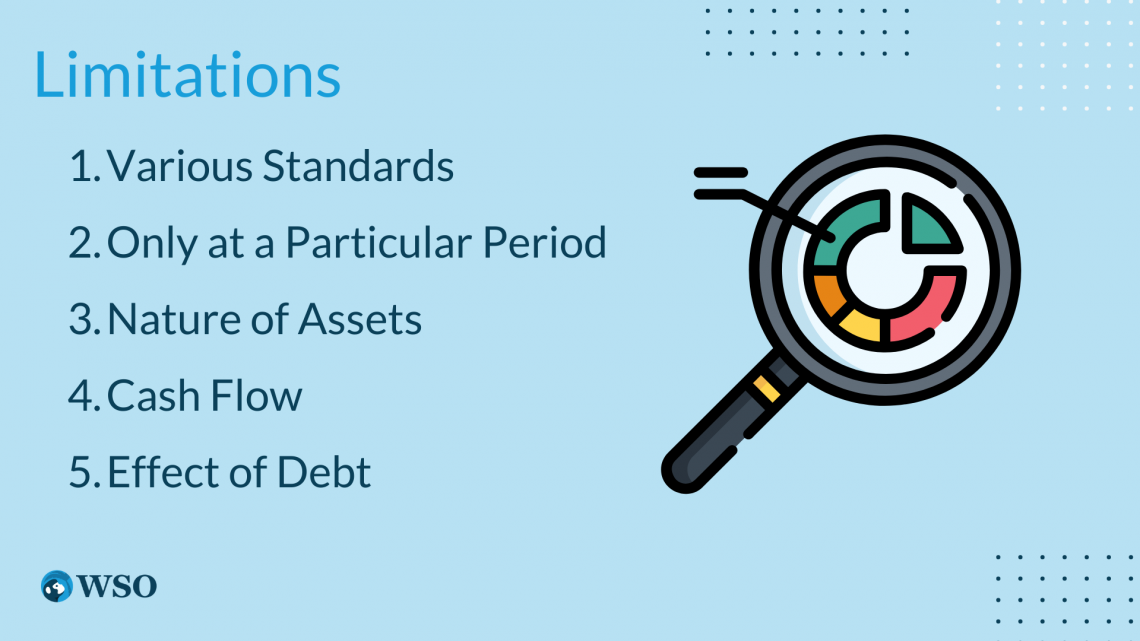 Limitations

1. Various Standards

2. Only at a Particular Period

3. Nature of Assets

4. Cash Flow

5. Effect of Debt

WSO